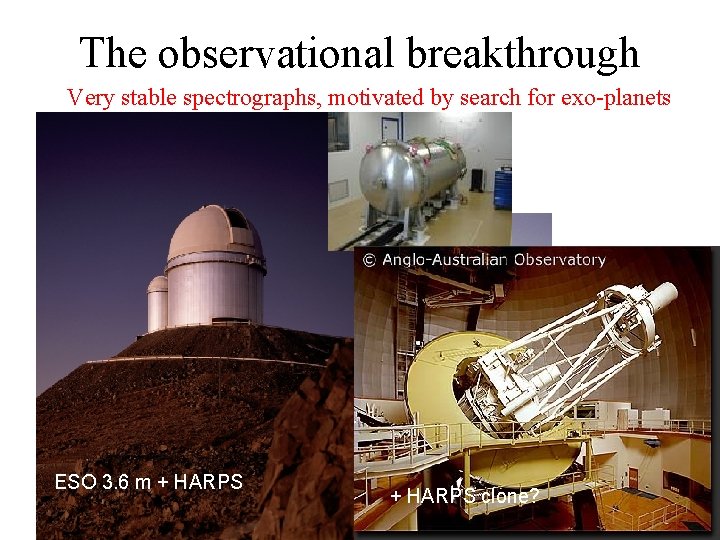 The observational breakthrough

Very stable spectrographs, motivated by search for exo-planets

© Anglo-Australian Observatory

ESO 3.6 m + HARPS

+ HARPS clone?